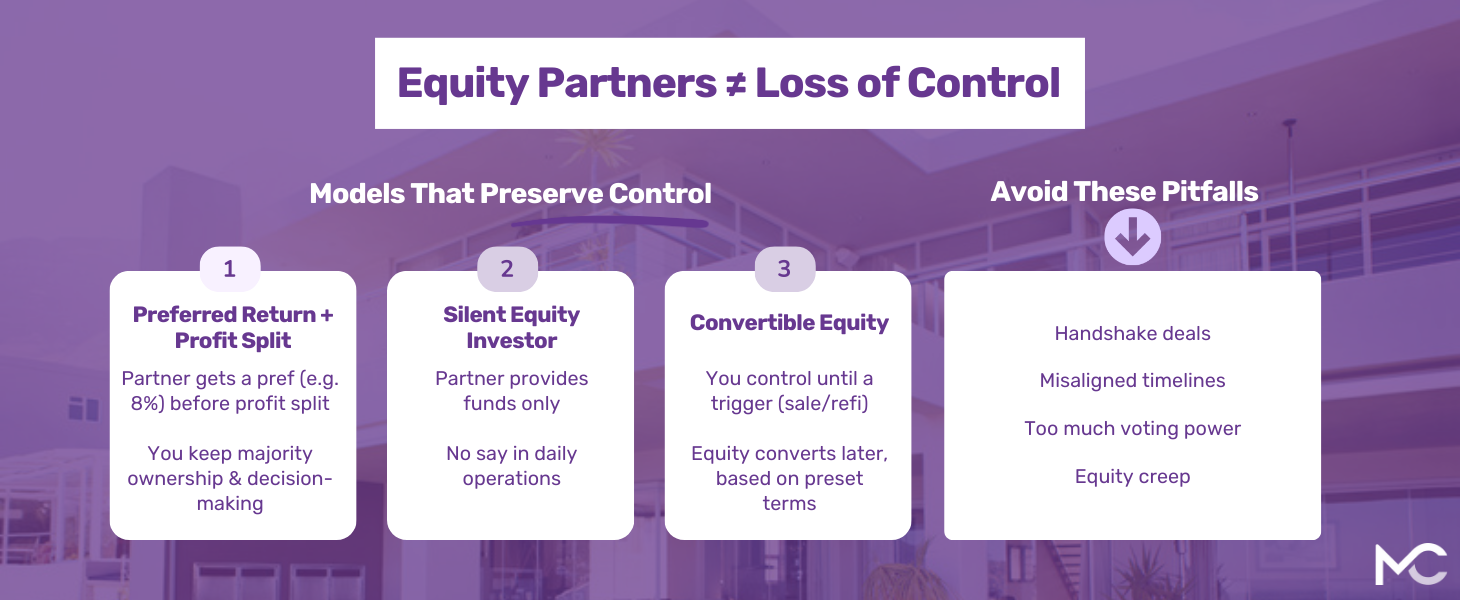 Equity Partners ≠ Loss of Control

Models That Preserve Control

1

Preferred Return + Profit Split

Partner gets a pref (e.g. 8%) before profit split

You keep majority ownership & decision-making

2

Silent Equity Investor

Partner provides funds only

No say in daily operations

3

Convertible Equity

You control until a trigger (sale/refi)

Equity converts later, based on preset terms

Avoid These Pitfalls

Handshake deals

Misaligned timelines

Too much voting power

Equity creep

MC